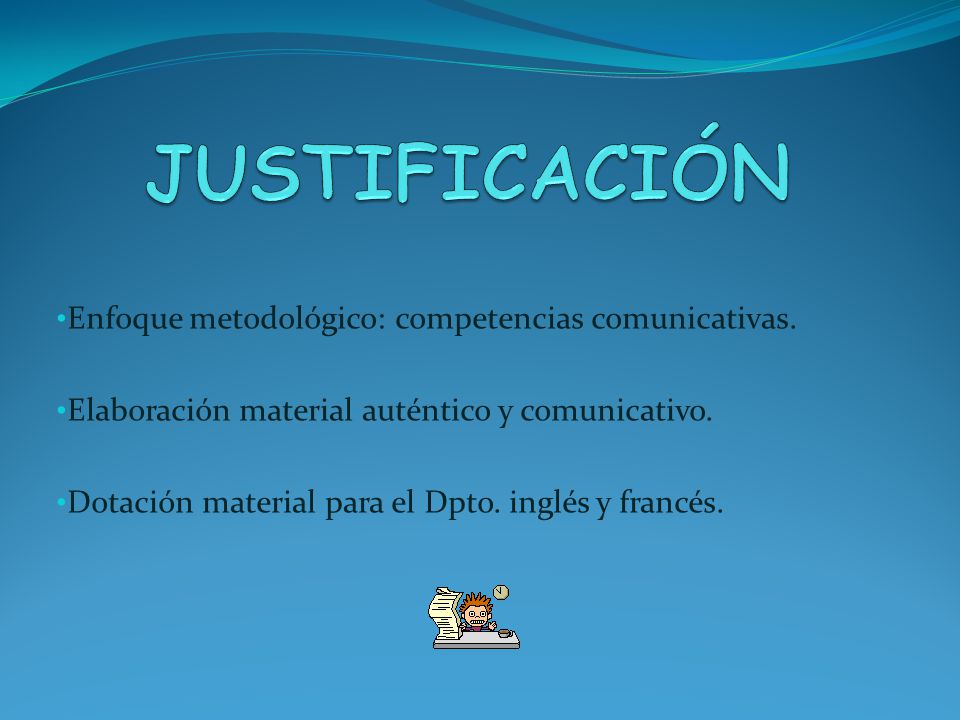 JUSTIFICACIÓN

•Enfoque metodológico: competencias comunicativas.

•Elaboración material auténtico y comunicativo.

•Dotación material para el Dpto. inglés y francés.